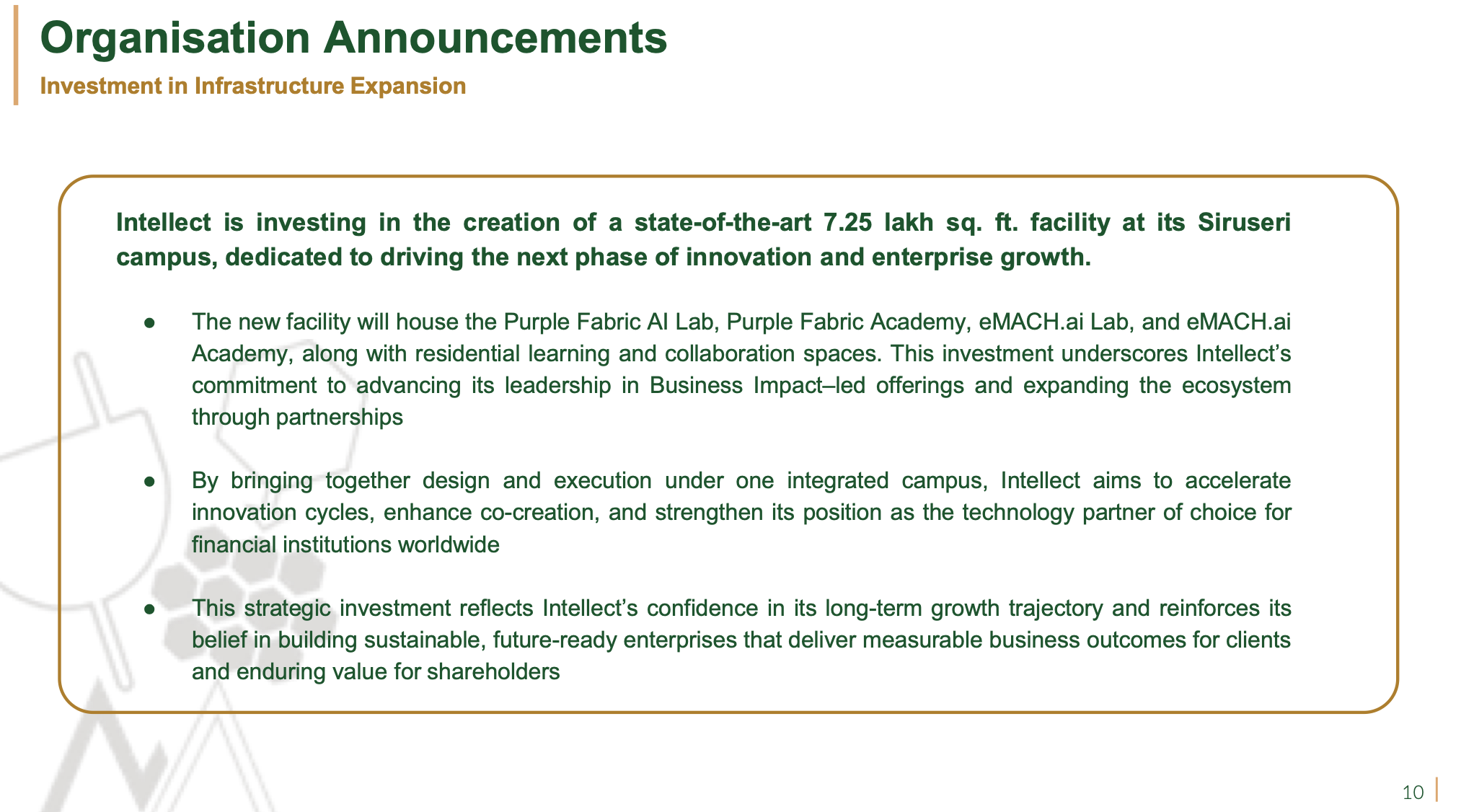 Organisation Announcements

Investment in Infrastructure Expansion

Intellect is investing in the creation of a state-of-the-art 7.25 lakh sq. ft. facility at its Siruseri campus, dedicated to driving the next phase of innovation and enterprise growth.

● The new facility will house the Purple Fabric AI Lab, Purple Fabric Academy, eMACH.ai Lab, and eMACH.ai Academy, along with residential learning and collaboration spaces. This investment underscores Intellect's commitment to advancing its leadership in Business Impact–led offerings and expanding the ecosystem through partnerships

● By bringing together design and execution under one integrated campus, Intellect aims to accelerate innovation cycles, enhance co-creation, and strengthen its position as the technology partner of choice for financial institutions worldwide

● This strategic investment reflects Intellect's confidence in its long-term growth trajectory and reinforces its belief in building sustainable, future-ready enterprises that deliver measurable business outcomes for clients and enduring value for shareholders

10